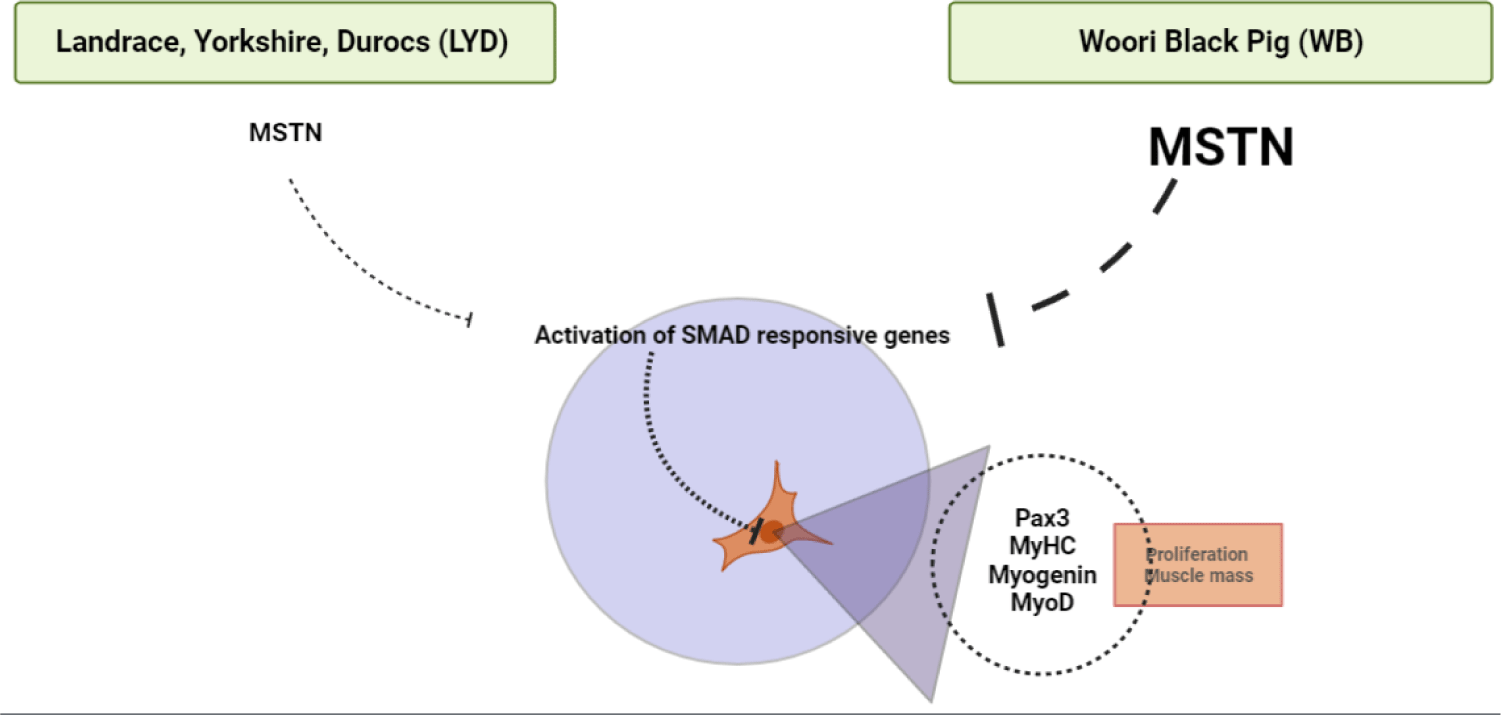 Landrace, Yorkshire, Durocs (LYD)

Woori Black Pig (WB)

MSTN

MSTN

Activation of SMAD responsive genes

Pax3
MyHC
Myogenin
MyoD

Proliferation
Muscle mass